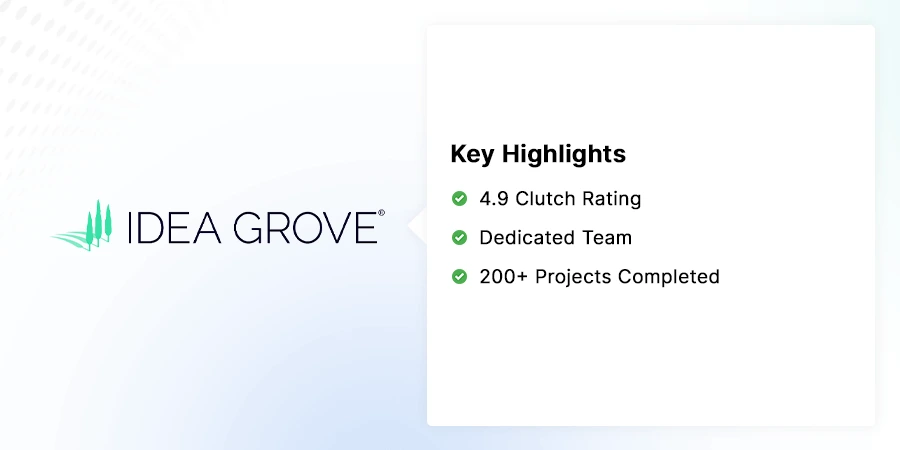 IDEA GROVE®

Key Highlights

4.9 Clutch Rating

Dedicated Team

200+ Projects Completed